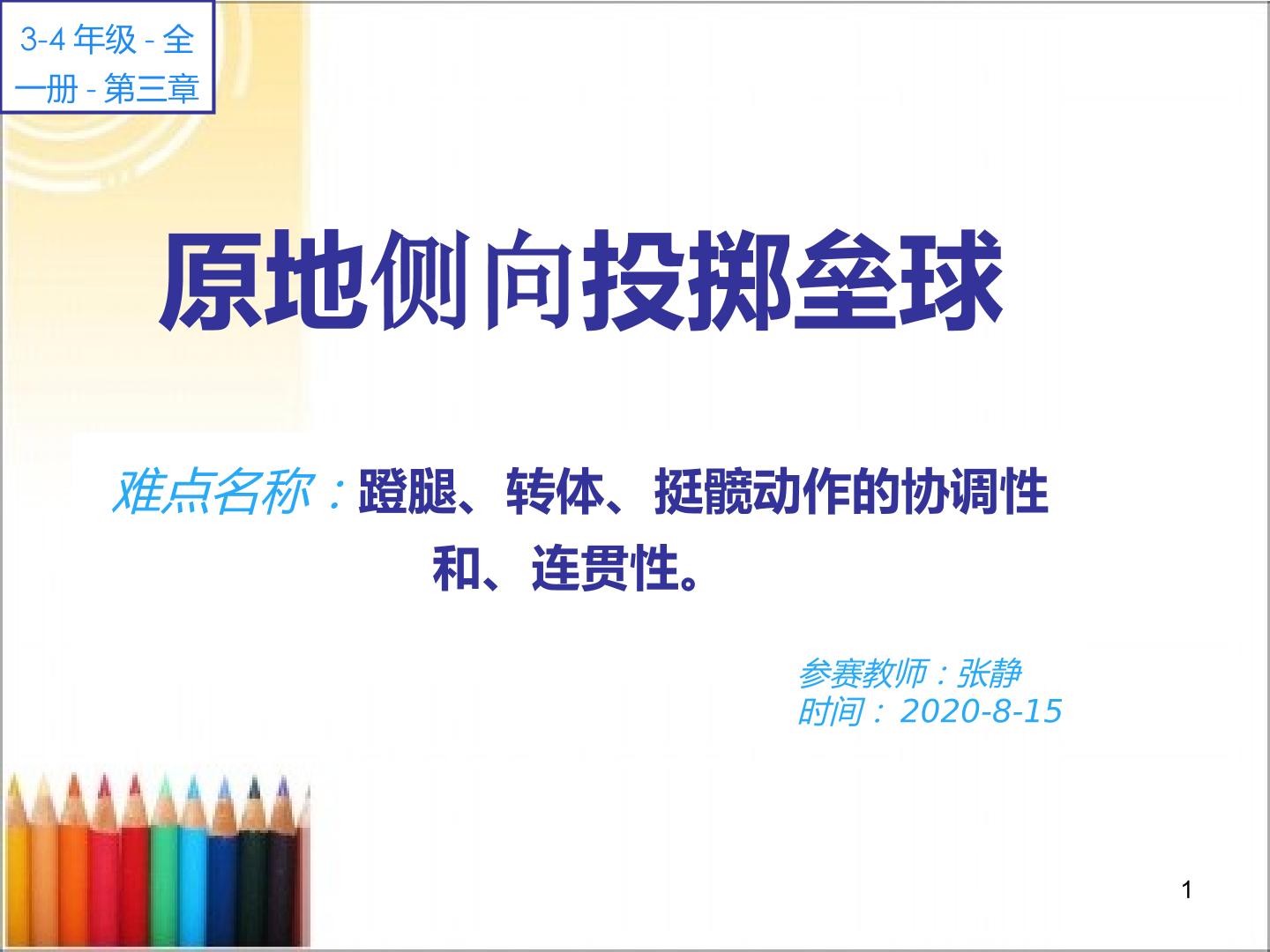 3-4 年级 - 全一册 - 第三章

原地侧向投掷垒球

难点名称：蹬腿、转体、挺髋动作的协调性和、连贯性。

参赛教师：张静
时间：2020-8-15

1